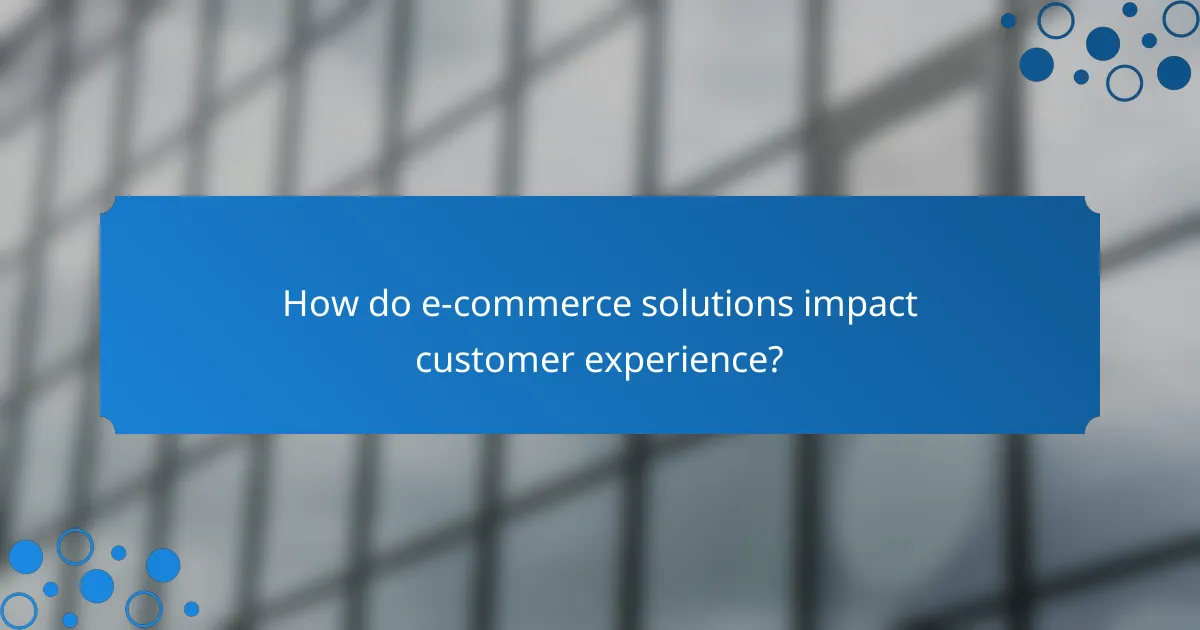 How do e-commerce solutions impact customer experience?